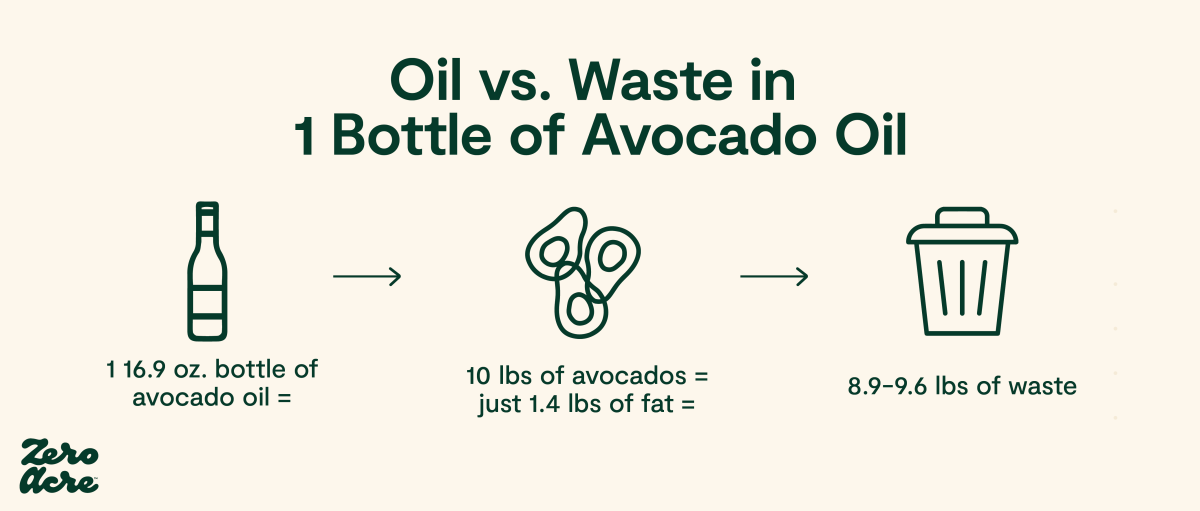 Oil vs. Waste in
1 Bottle of Avocado Oil

1 16.9 oz. bottle of avocado oil =

10 lbs of avocados = just 1.4 lbs of fat =

8.9-9.6 lbs of waste

Zero Acre